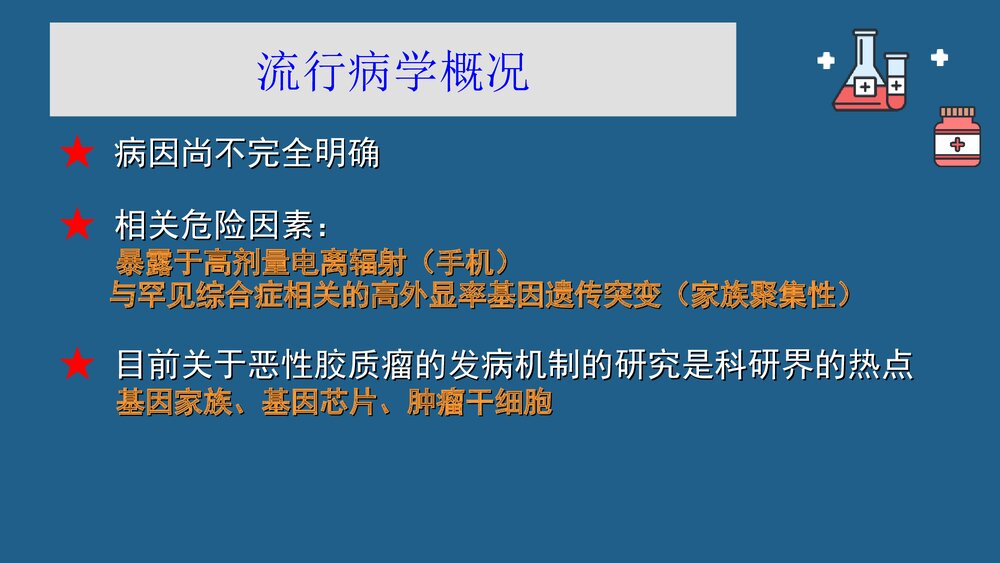 流行病学概况

★ 病因尚不完全明确

★ 相关危险因素：
暴露于高剂量电离辐射（手机）
与罕见综合症相关的高外显率基因遗传突变（家族聚集性）

★ 目前关于恶性胶质瘤的发病机制的研究是科研界的热点
基因家族、基因芯片、肿瘤干细胞